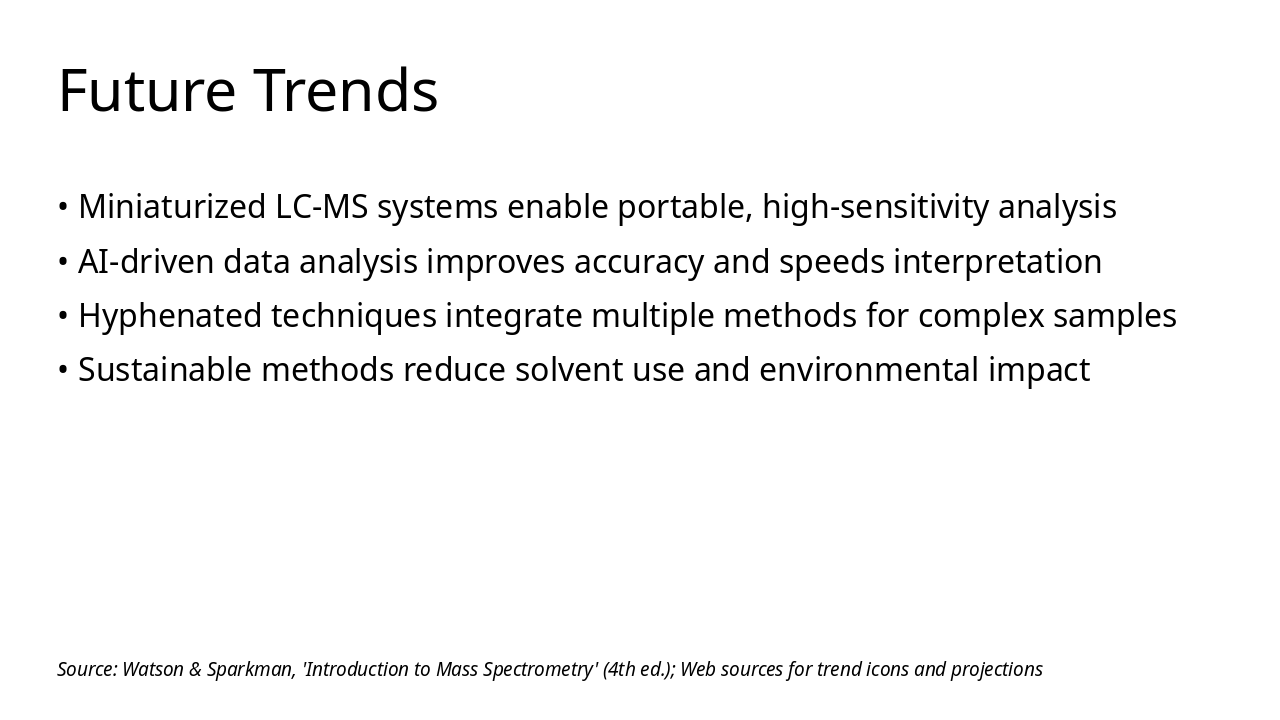 Future Trends

• Miniaturized LC-MS systems enable portable, high-sensitivity analysis
• AI-driven data analysis improves accuracy and speeds interpretation
• Hyphenated techniques integrate multiple methods for complex samples
• Sustainable methods reduce solvent use and environmental impact

Source: Watson & Sparkman, 'Introduction to Mass Spectrometry' (4th ed.); Web sources for trend icons and projections